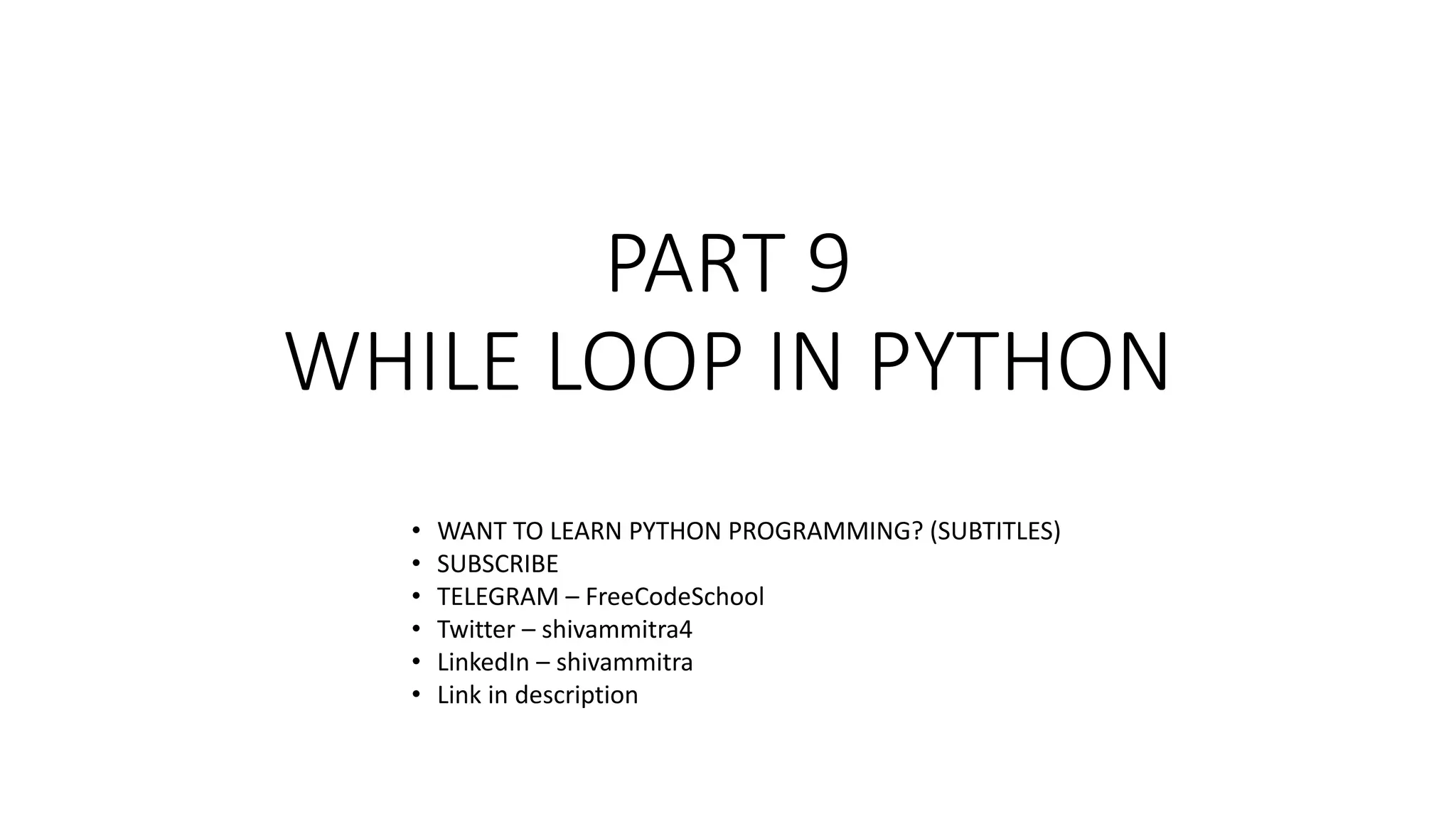 PART 9
WHILE LOOP IN PYTHON

• WANT TO LEARN PYTHON PROGRAMMING? (SUBTITLES)
• SUBSCRIBE
• TELEGRAM – FreeCodeSchool
• Twitter – shivammitra4
• LinkedIn – shivammitra
• Link in description